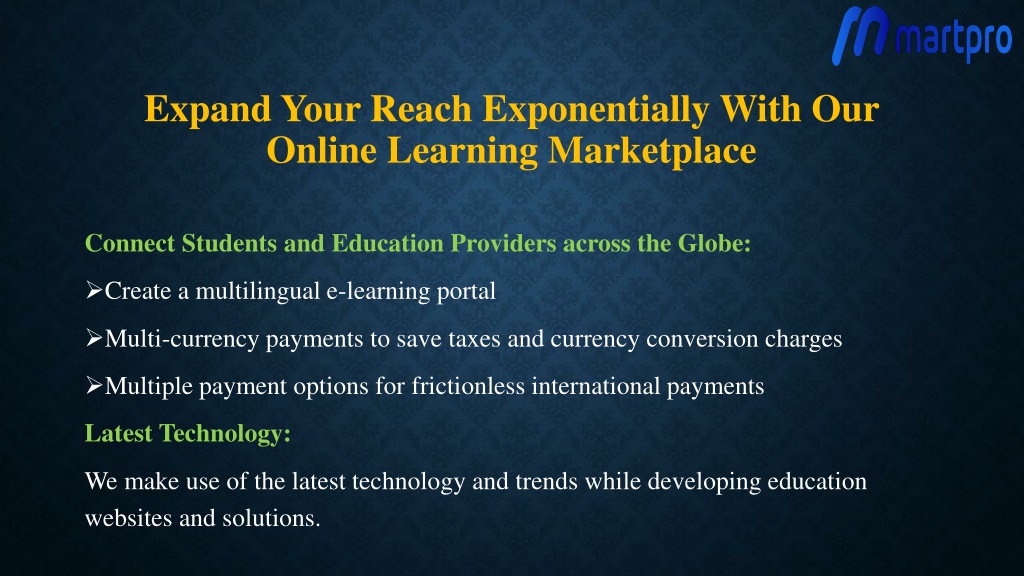 martpro

Expand Your Reach Exponentially With Our Online Learning Marketplace

Connect Students and Education Providers across the Globe:

➢Create a multilingual e-learning portal

➢Multi-currency payments to save taxes and currency conversion charges

➢Multiple payment options for frictionless international payments

Latest Technology:

We make use of the latest technology and trends while developing education websites and solutions.